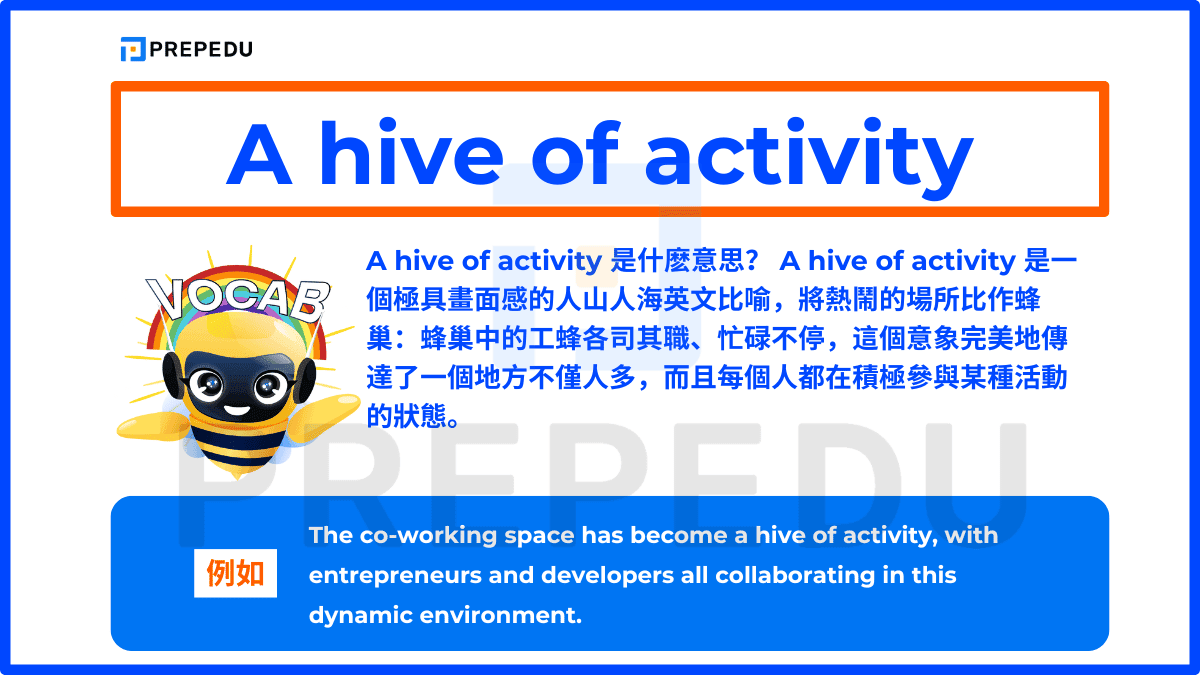 PREPEDU

A hive of activity

VOCAB

A hive of activity 是什麼意思？ A hive of activity 是一個極具畫面感的人山人海英文比喻，將熱鬧的場所比作蜂巢：蜂巢中的工蜂各司其職、忙碌不停，這個意象完美地傳達了一個地方不僅人多，而且每個人都在積極參與某種活動的狀態。

PREPEDU

例如

The co-working space has become a hive of activity, with entrepreneurs and developers all collaborating in this dynamic environment.